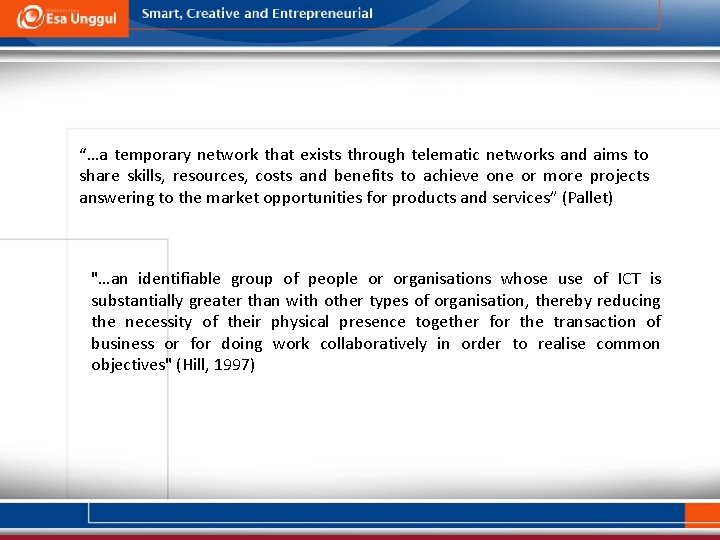 Esa Unggul

Smart, Creative and Entrepreneurial

“…a temporary network that exists through telematic networks and aims to share skills, resources, costs and benefits to achieve one or more projects answering to the market opportunities for products and services” (Pallet)

"…an identifiable group of people or organisations whose use of ICT is substantially greater than with other types of organisation, thereby reducing the necessity of their physical presence together for the transaction of business or for doing work collaboratively in order to realise common objectives" (Hill, 1997)